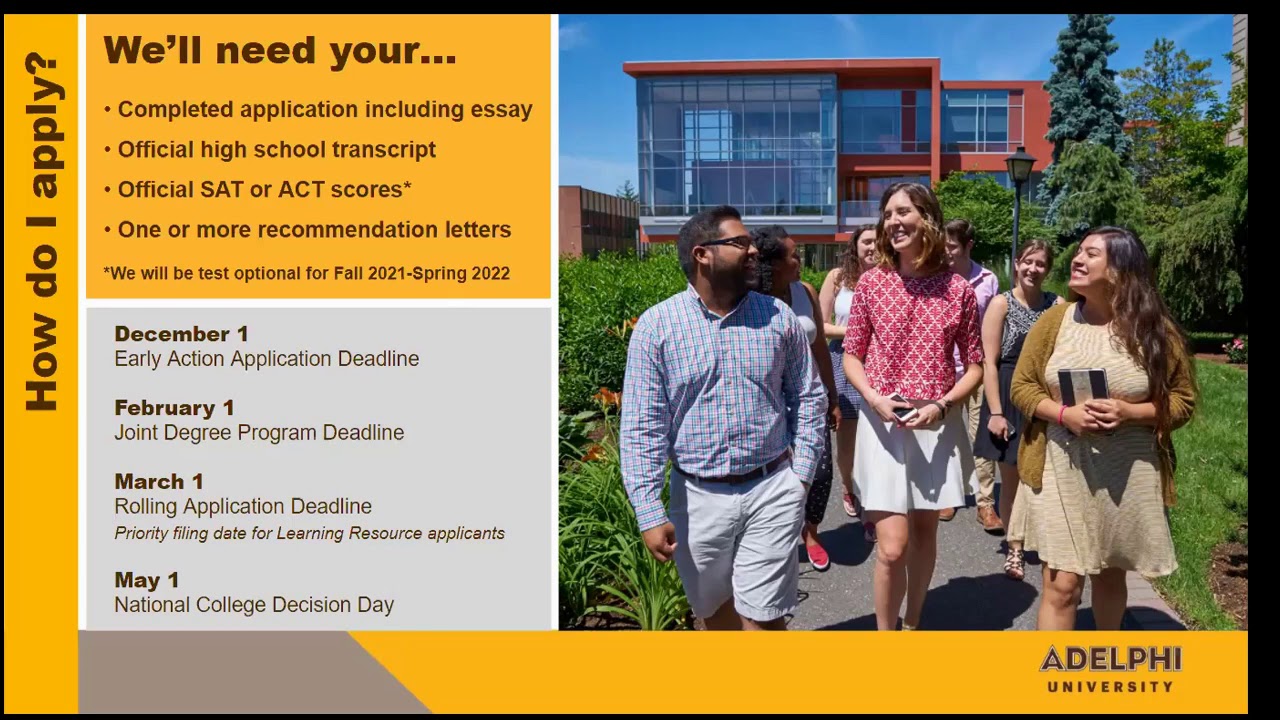 How do I apply?

We'll need your...

• Completed application including essay
• Official high school transcript
• Official SAT or ACT scores*
• One or more recommendation letters

*We will be test optional for Fall 2021-Spring 2022

December 1
Early Action Application Deadline

February 1
Joint Degree Program Deadline

March 1
Rolling Application Deadline
Priority filing date for Learning Resource applicants

May 1
National College Decision Day

ADELPHI UNIVERSITY